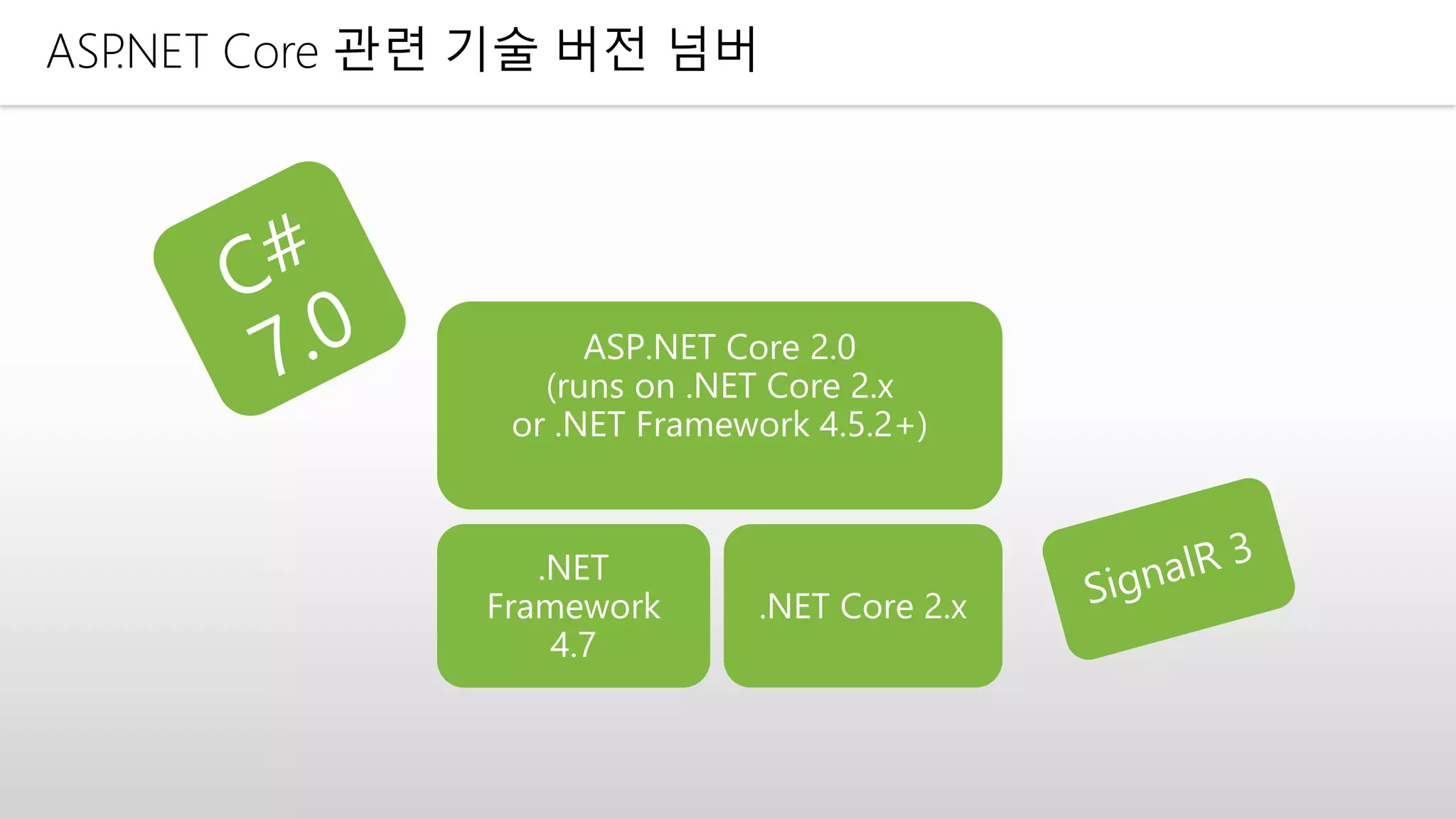 ASP.NET Core 관련 기술 버전 넘버

C# 7.0

ASP.NET Core 2.0
(runs on .NET Core 2.x
or .NET Framework 4.5.2+)

.NET Framework 4.7

.NET Core 2.x

SignalR 3